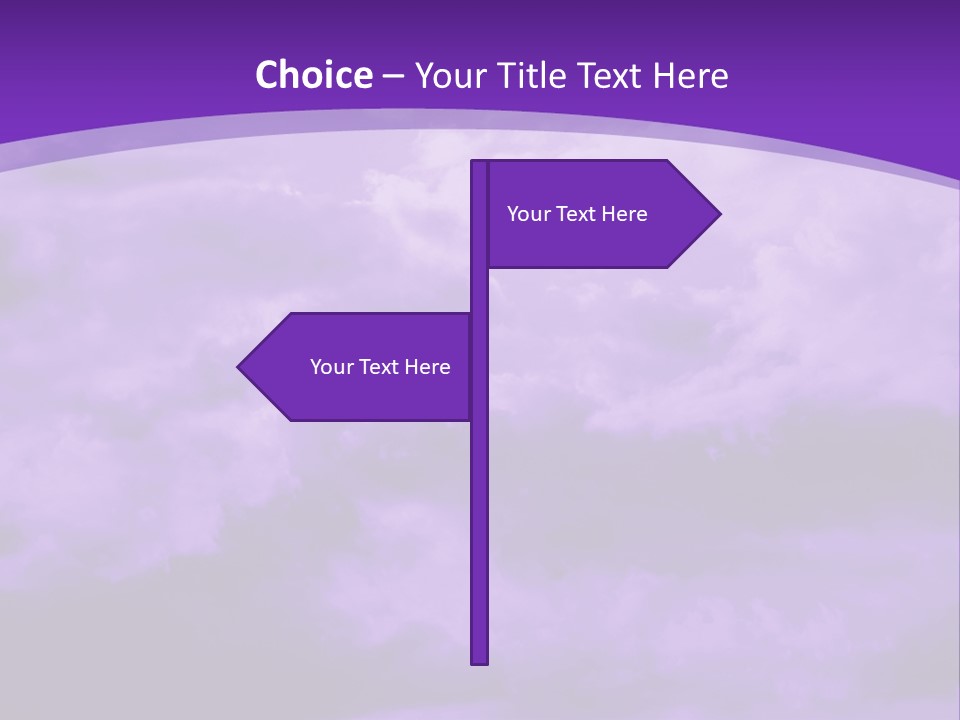 Choice – Your Title Text Here

Your Text Here

Your Text Here